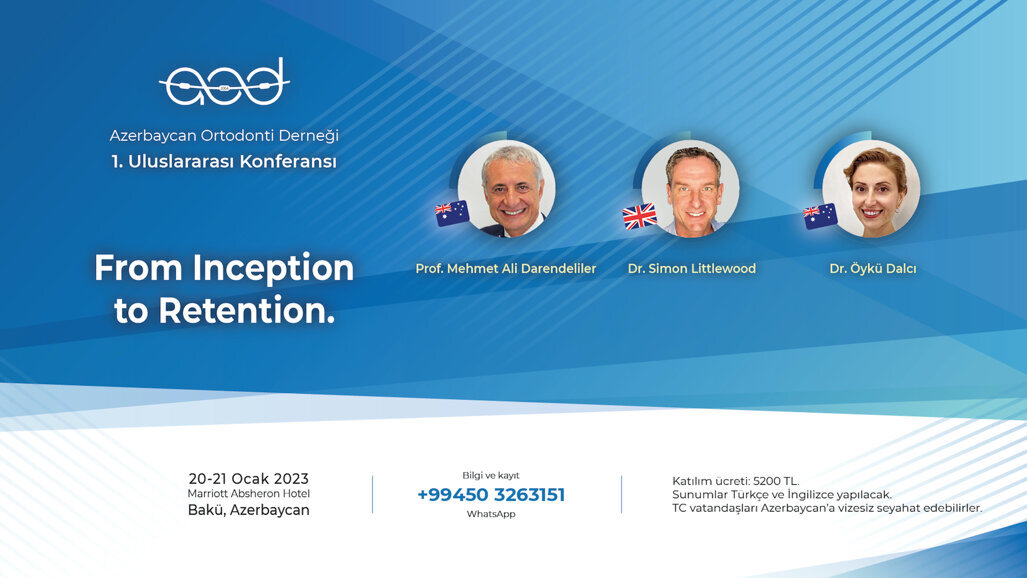 aod

Azerbaycan Ortodonti Derneği
1. Uluslararası Konferansı

From Inception to Retention.

Prof. Mehmet Ali Darendeliler

Dr. Simon Littlewood

Dr. Öykü Dalcı

20-21 Ocak 2023
Marriott Absheron Hotel
Bakü, Azerbaycan

Bilgi ve kayıt
+99450 3263151
WhatsApp

Katılım ücreti: 5200 TL.
Sunumlar Türkçe ve İngilizce yapılacak.
TC vatandaşları Azerbaycan'a vizesiz seyahat edebilirler.